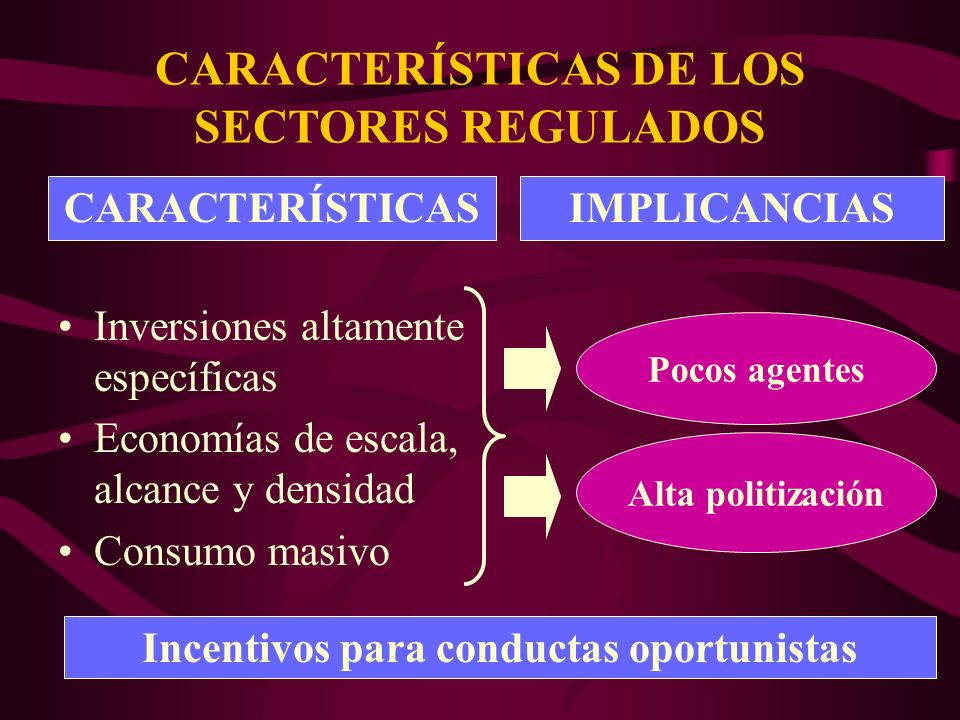 CARACTERÍSTICAS DE LOS SECTORES REGULADOS

CARACTERÍSTICAS

IMPLICANCIAS

• Inversiones altamente específicas
• Economías de escala, alcance y densidad
• Consumo masivo

Pocos agentes

Alta politización

Incentivos para conductas oportunistas